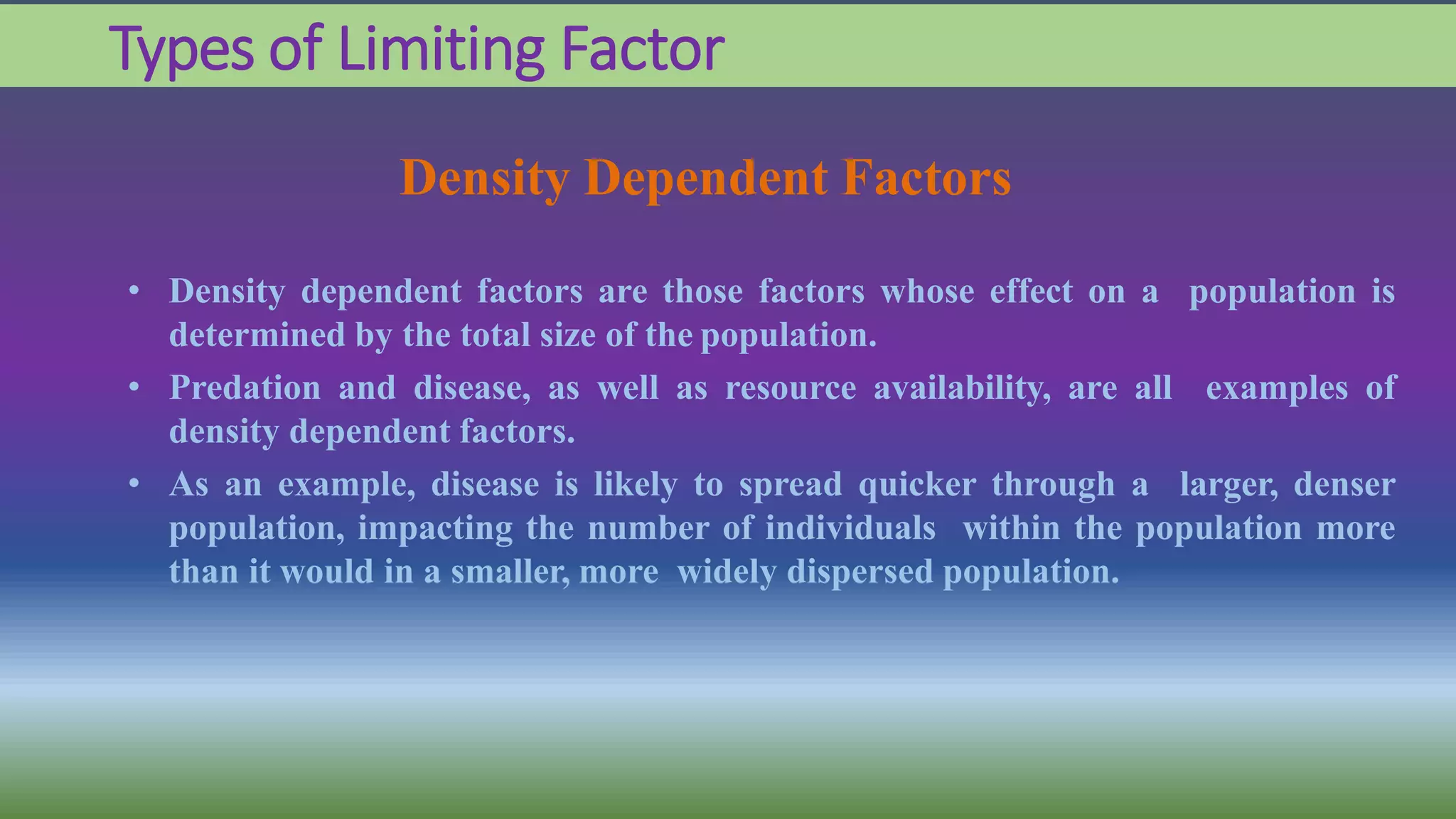 Types of Limiting Factor

Density Dependent Factors

• Density dependent factors are those factors whose effect on a population is determined by the total size of the population.

• Predation and disease, as well as resource availability, are all examples of density dependent factors.

• As an example, disease is likely to spread quicker through a larger, denser population, impacting the number of individuals within the population more than it would in a smaller, more widely dispersed population.